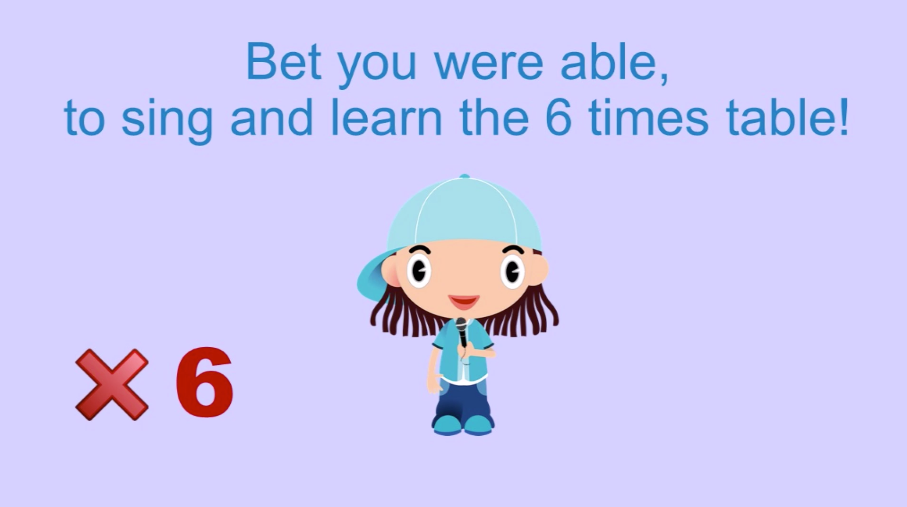 Bet you were able,
to sing and learn the 6 times table!

× 6